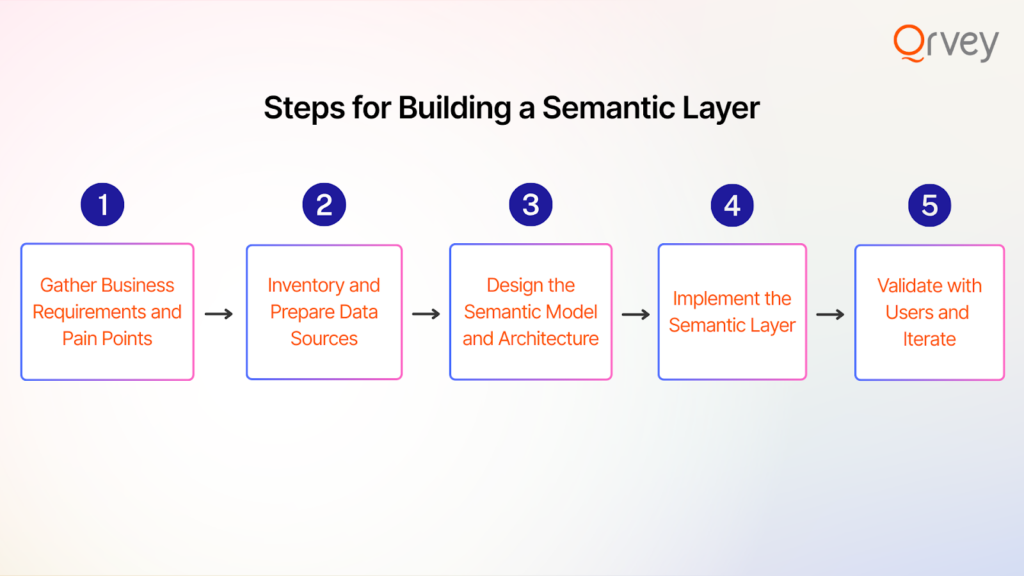 Qrvey

Steps for Building a Semantic Layer

1

Gather Business Requirements and Pain Points

2

Inventory and Prepare Data Sources

3

Design the Semantic Model and Architecture

4

Implement the Semantic Layer

5

Validate with Users and Iterate